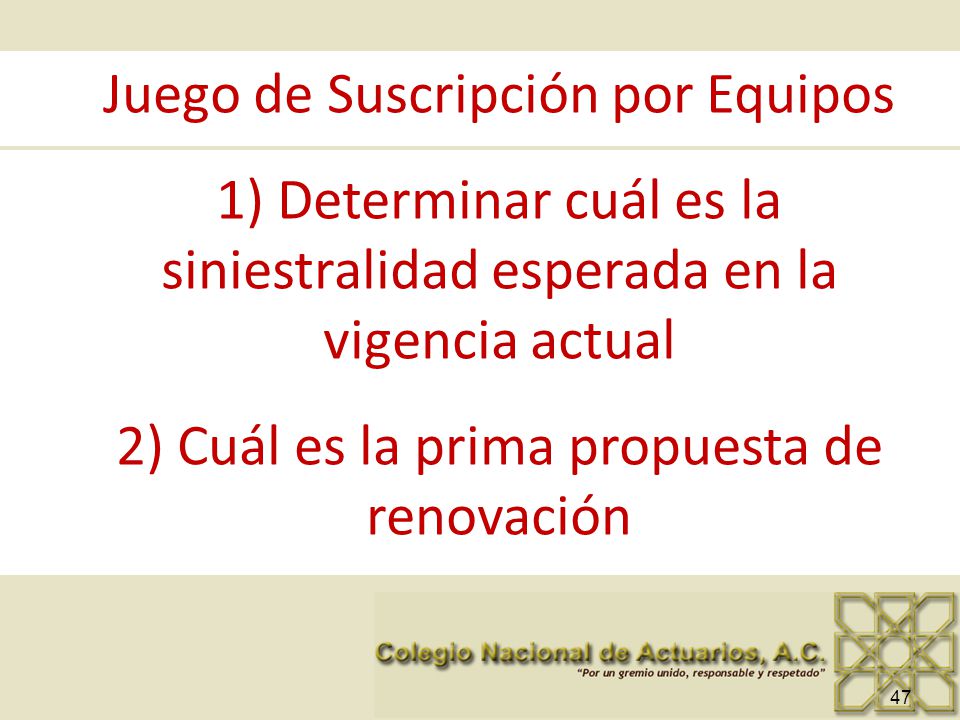 Juego de Suscripción por Equipos

1) Determinar cuál es la siniestralidad esperada en la vigencia actual

2) Cuál es la prima propuesta de renovación

Colegio Nacional de Actuarios, A.C.
"Por un gremio unido, responsable y respetado"

47